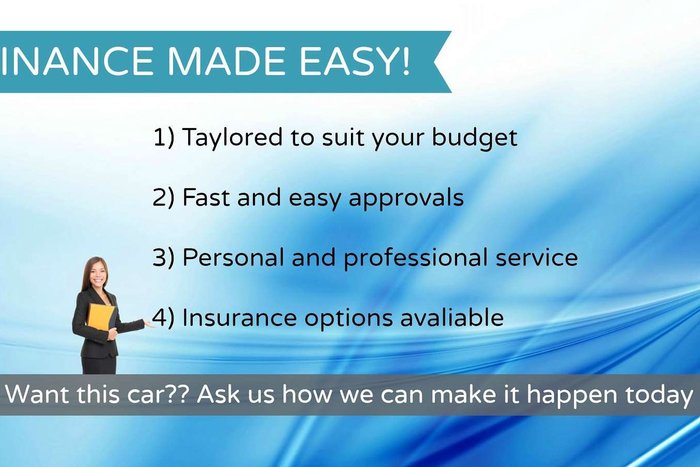 INANCE MADE EASY!

1) Taylored to suit your budget

2) Fast and easy approvals

3) Personal and professional service

4) Insurance options avaliable

Want this car?? Ask us how we can make it happen today